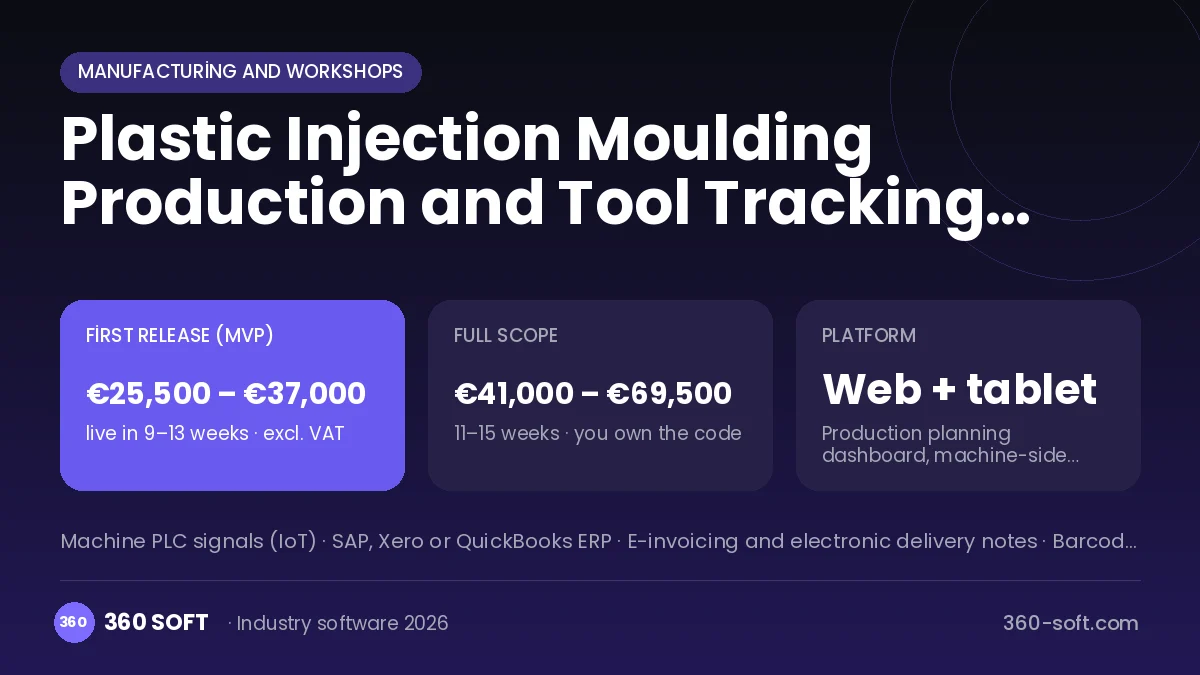 MANUFACTURİNG AND WORKSHOPS

Plastic Injection Moulding Production and Tool Tracking...

FİRST RELEASE (MVP)

€25,500 – €37,000

live in 9–13 weeks · excl. VAT

FULL SCOPE

€41,000 – €69,500

11–15 weeks · you own the code

PLATFORM

Web + tablet

Production planning dashboard, machine-side...

Machine PLC signals (IoT) · SAP, Xero or QuickBooks ERP · E-invoicing and electronic delivery notes · Barcod...

360

360 SOFT

· Industry software 2026

360-soft.com